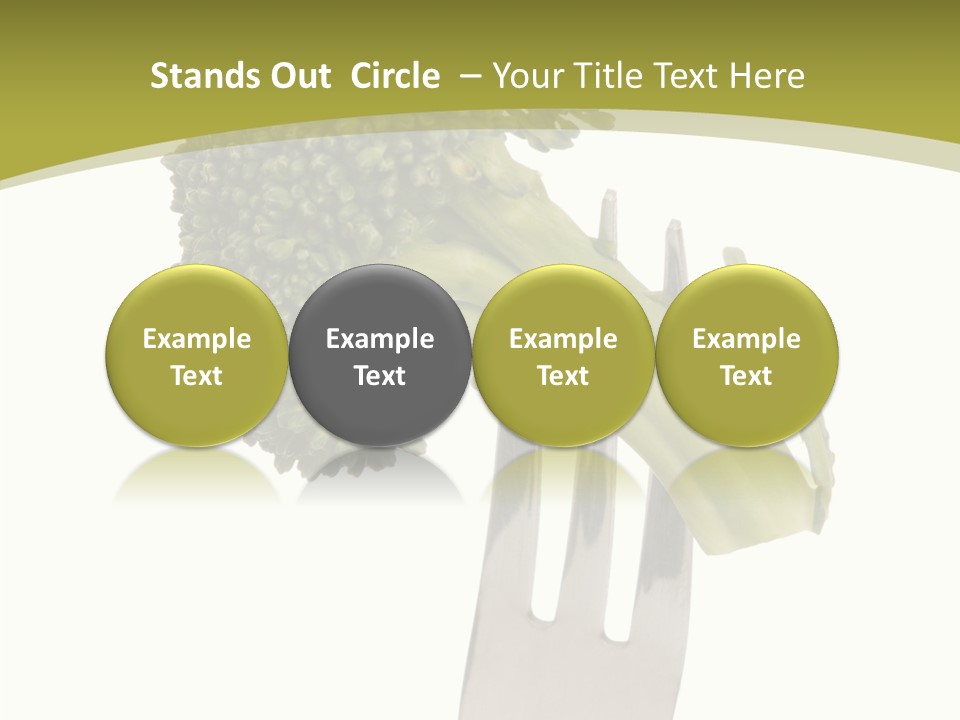 Stands Out  Circle  – Your Title Text Here

Example Text

Example Text

Example Text

Example Text